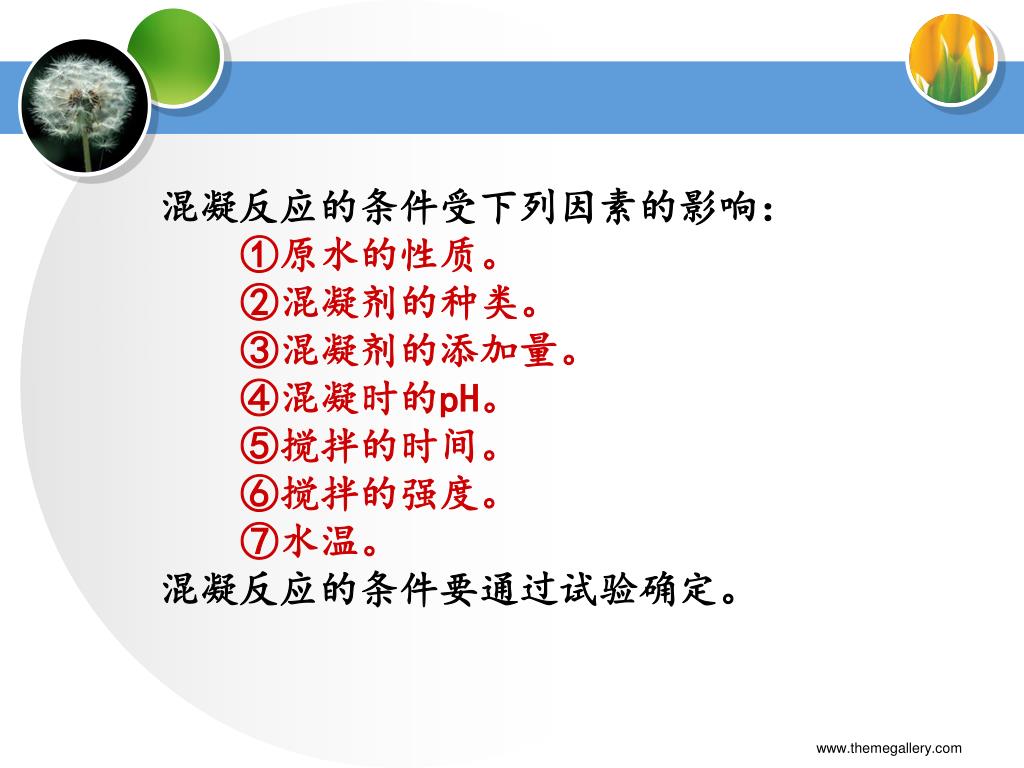 混凝反应的条件受下列因素的影响：

①原水的性质。

②混凝剂的种类。

③混凝剂的添加量。

④混凝时的pH。

⑤搅拌的时间。

⑥搅拌的强度。

⑦水温。

混凝反应的条件要通过试验确定。

www.themegallery.com